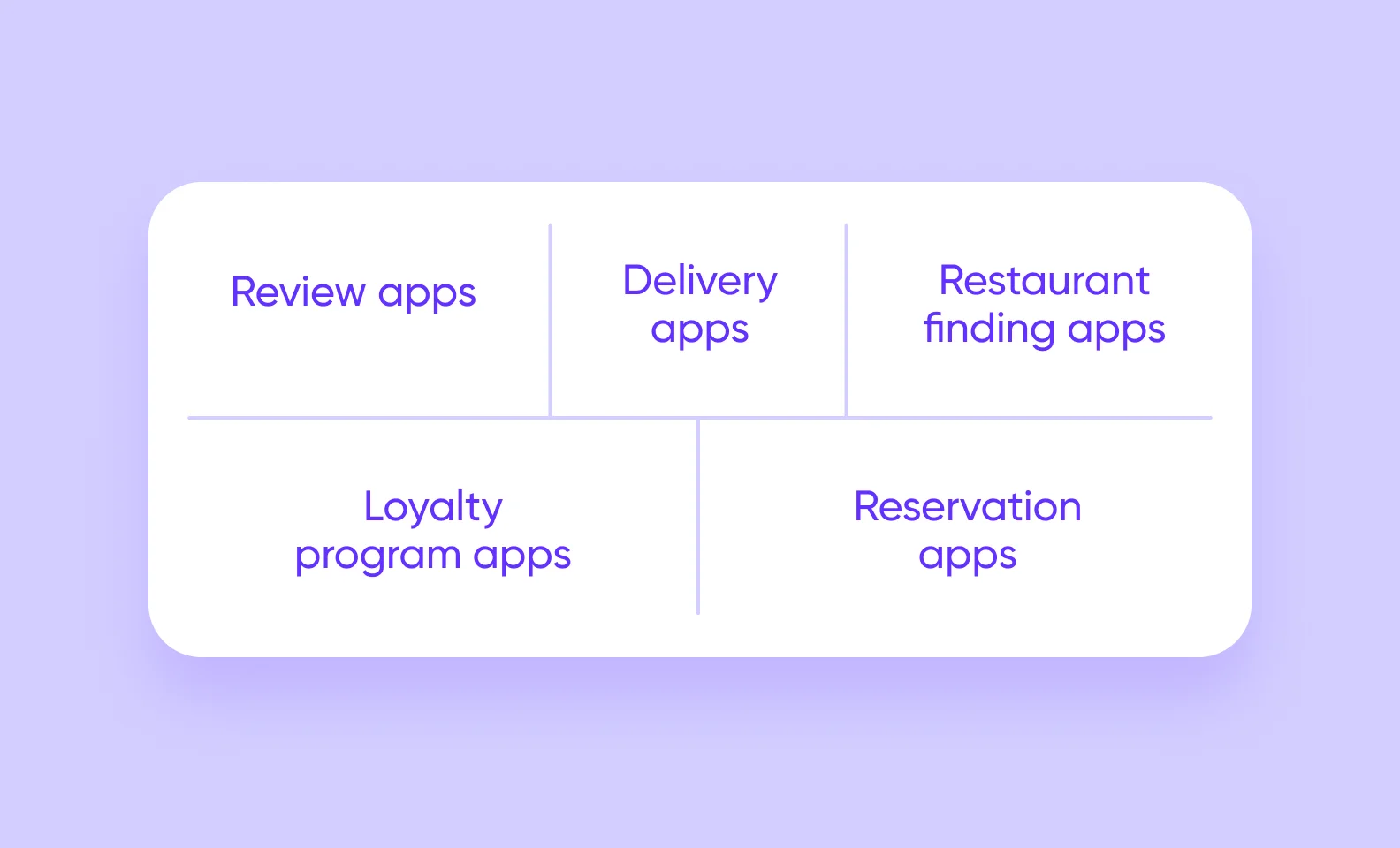 Review apps

Delivery apps

Restaurant finding apps

Loyalty program apps

Reservation apps